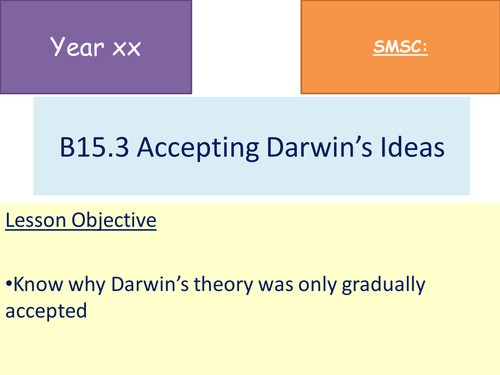 Year xx

SMSC:

B15.3 Accepting Darwin's Ideas

Lesson Objective

•Know why Darwin's theory was only gradually accepted